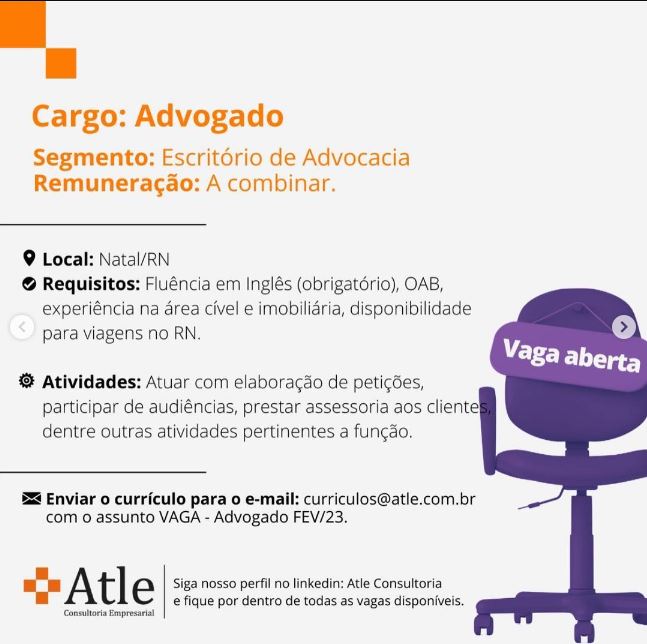 Cargo: Advogado

Segmento: Escritório de Advocacia
Remuneração: A combinar.

Local: Natal/RN
Requisitos: Fluência em Inglês (obrigatório), OAB, experiência na área cível e imobiliária, disponibilidade para viagens no RN.

Atividades: Atuar com elaboração de petições, participar de audiências, prestar assessoria aos clientes, dentre outras atividades pertinentes a função.

Vaga aberta

Enviar o currículo para o e-mail: curriculos@atle.com.br com o assunto VAGA - Advogado FEV/23.

Atle
Consultoria Empresarial

Siga nosso perfil no linkedin: Atle Consultoria e fique por dentro de todas as vagas disponíveis.